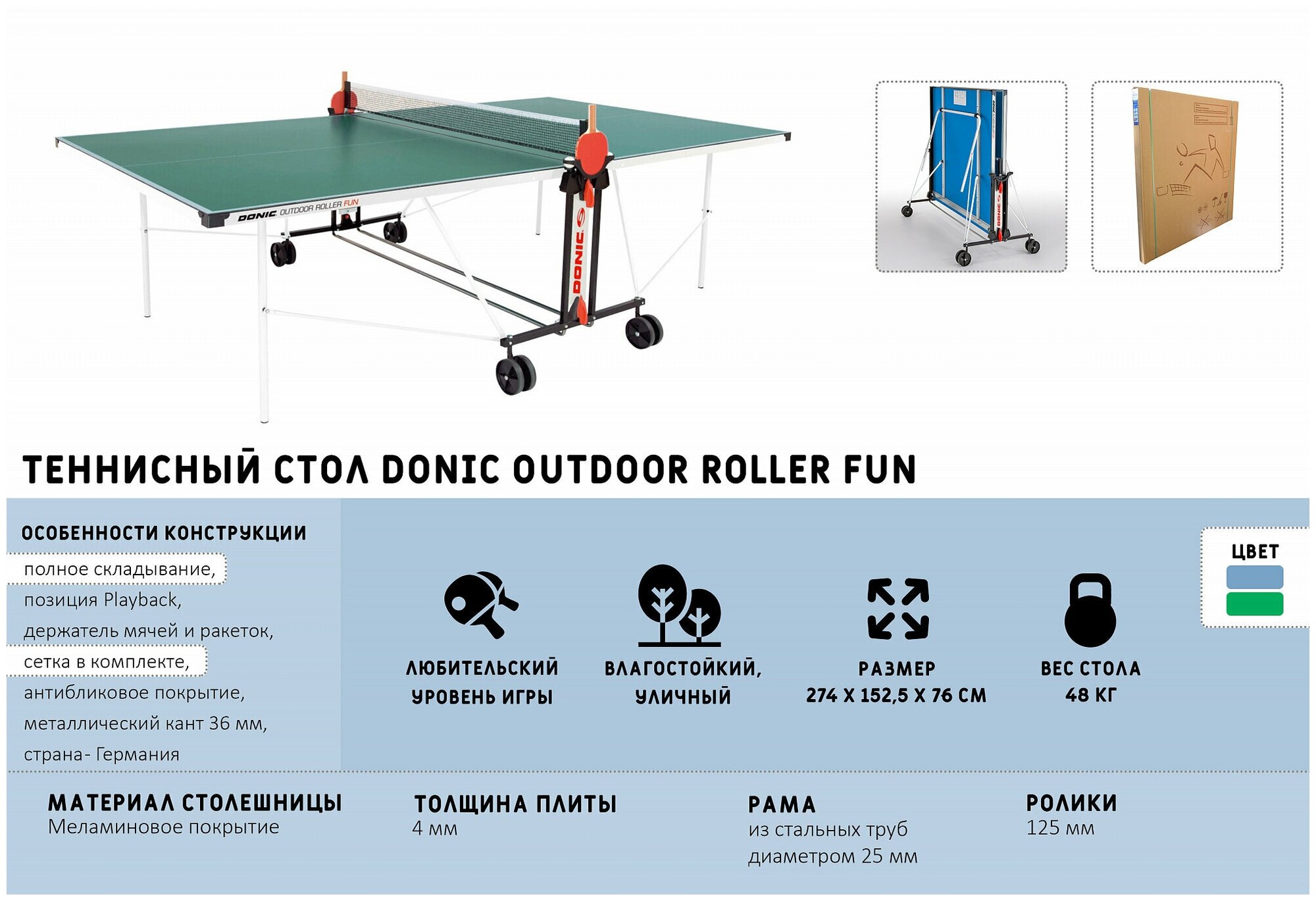 DONIC OUTDOOR ROLLER FUN

DONIC

ТЕННИСНЫЙ СТОЛ DONIC OUTDOOR ROLLER FUN

ОСОБЕННОСТИ КОНСТРУКЦИИ

полное складывание,
позиция Playback,
держатель мячей и ракеток,
сетка в комплекте,
антибликовое покрытие,
металлический кант 36 мм,
страна- Германия

ЛЮБИТЕЛЬСКИЙ УРОВЕНЬ ИГРЫ

ВЛАГОСТОЙКИЙ, УЛИЧНЫЙ

РАЗМЕР
274 Х 152,5 Х 76 СМ

ВЕС СТОЛА
48 КГ

ЦВЕТ

МАТЕРИАЛ СТОЛЕШНИЦЫ
Меламиновое покрытие

ТОЛЩИНА ПЛИТЫ
4 мм

РАМА
из стальных труб диаметром 25 мм

РОЛИКИ
125 мм